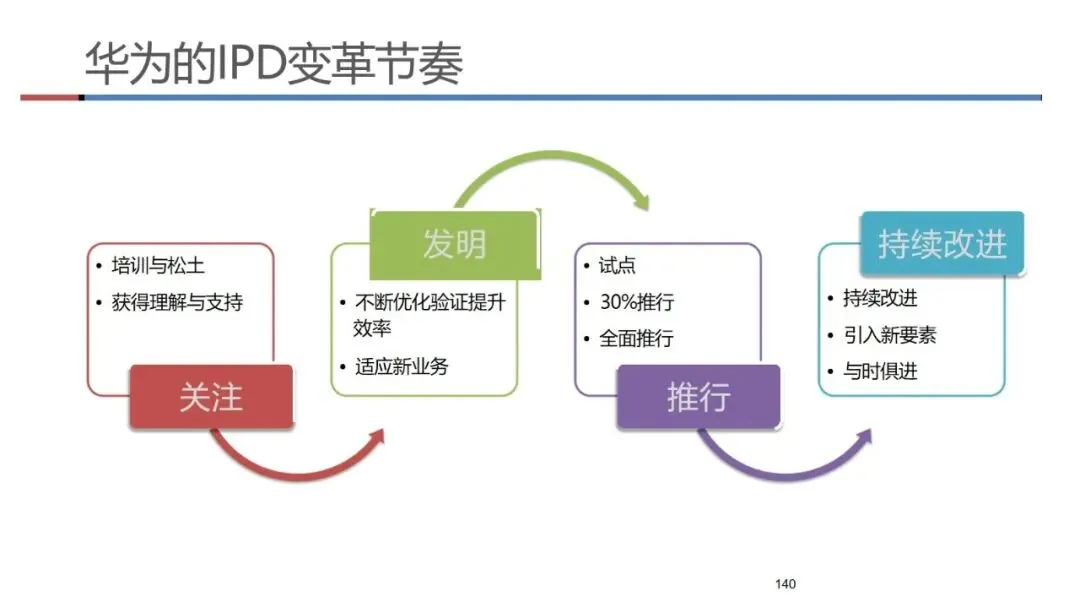 华为的IPD变革节奏

• 培训与松土
• 获得理解与支持

关注

发明

• 不断优化验证提升效率
• 适应新业务

• 试点
• 30%推行
• 全面推行

推行

持续改进

• 持续改进
• 引入新要素
• 与时俱进

140